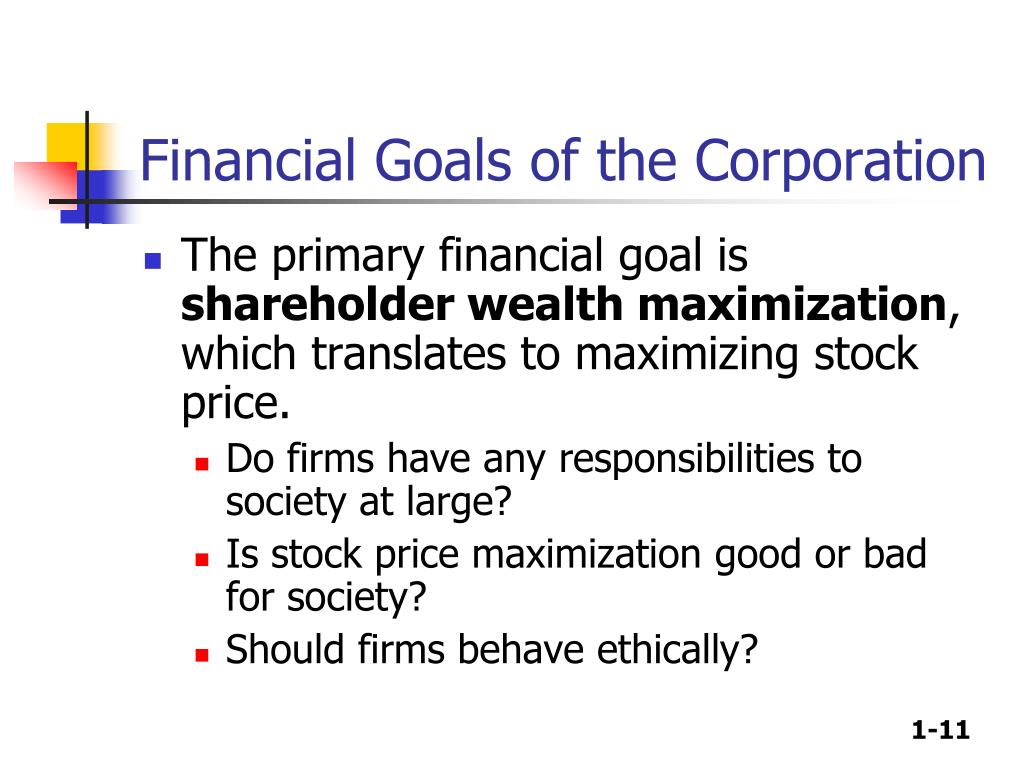 Financial Goals of the Corporation

- The primary financial goal is **shareholder wealth maximization**, which translates to maximizing stock price.
  - Do firms have any responsibilities to society at large?
  - Is stock price maximization good or bad for society?
  - Should firms behave ethically?

1-11